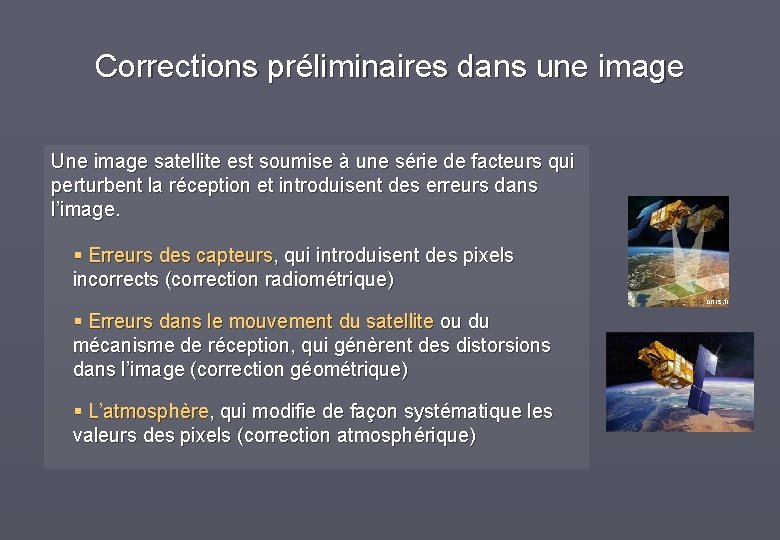 Corrections préliminaires dans une image

Une image satellite est soumise à une série de facteurs qui perturbent la réception et introduisent des erreurs dans l'image.

▪ Erreurs des capteurs, qui introduisent des pixels incorrects (correction radiométrique)

▪ Erreurs dans le mouvement du satellite ou du mécanisme de réception, qui génèrent des distorsions dans l'image (correction géométrique)

▪ L'atmosphère, qui modifie de façon systématique les valeurs des pixels (correction atmosphérique)

cnes.fr